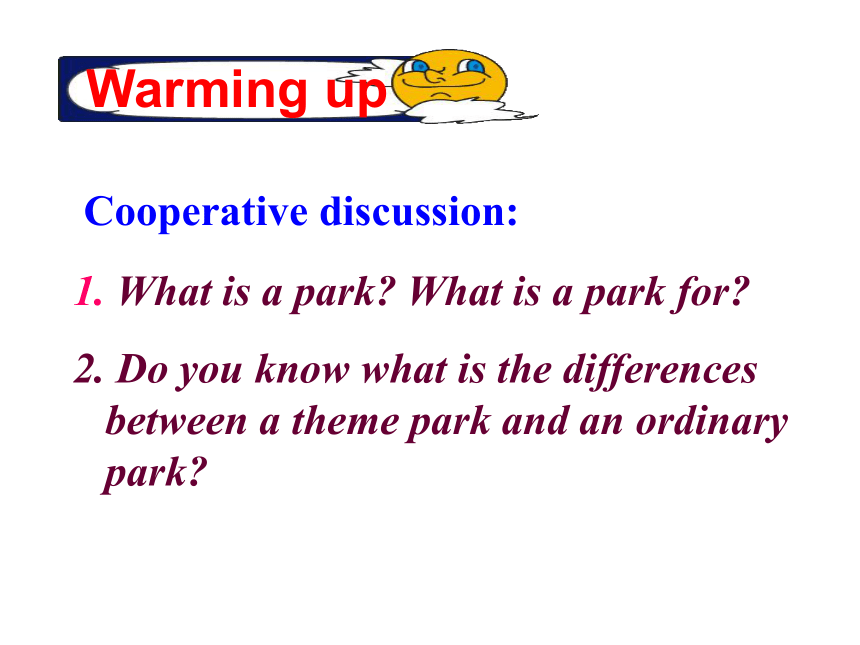 Warming up

Cooperative discussion:

1. What is a park? What is a park for?

2. Do you know what is the differences between a theme park and an ordinary park?